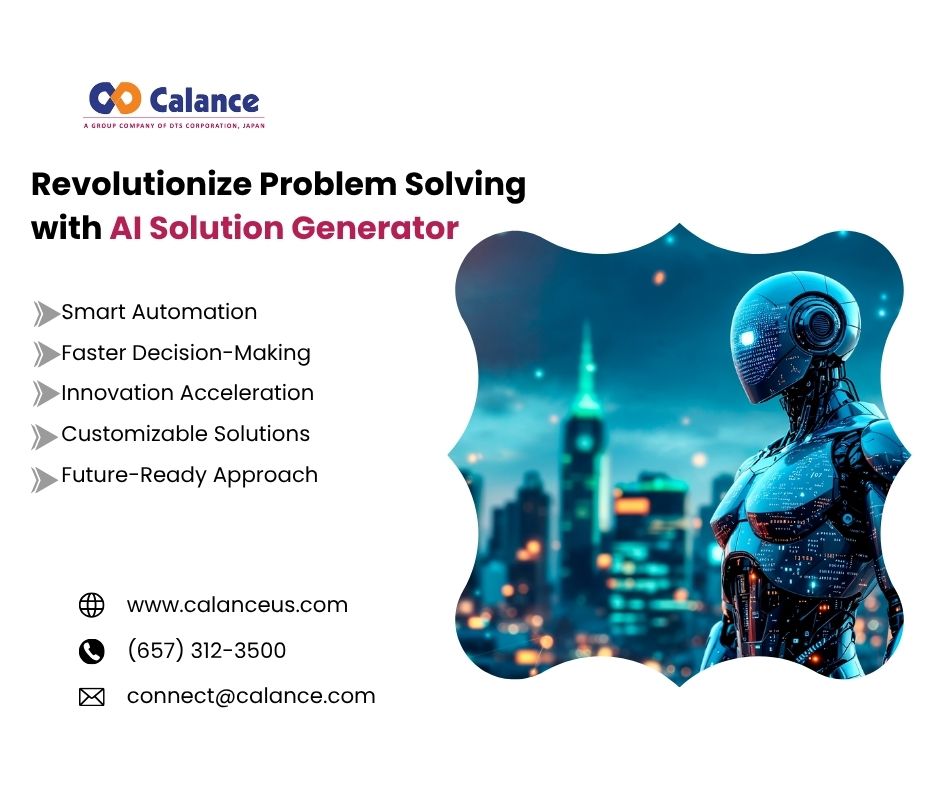 Calance
A GROUP COMPANY OF DTS CORPORATION, JAPAN

Revolutionize Problem Solving with AI Solution Generator

Smart Automation
Faster Decision-Making
Innovation Acceleration
Customizable Solutions
Future-Ready Approach

www.calanceus.com
(657) 312-3500
connect@calance.com